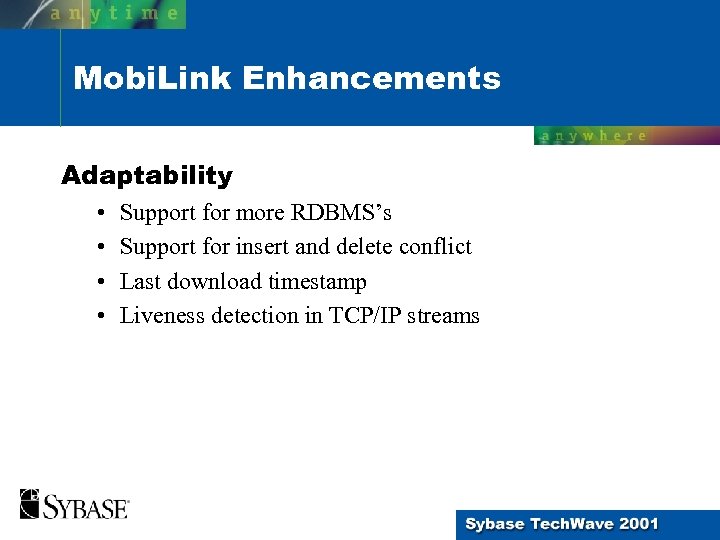 anytime

MobiLink Enhancements

anywhere

Adaptability

• Support for more RDBMS's
• Support for insert and delete conflict
• Last download timestamp
• Liveness detection in TCP/IP streams

SYBASE

Sybase TechWave 2001